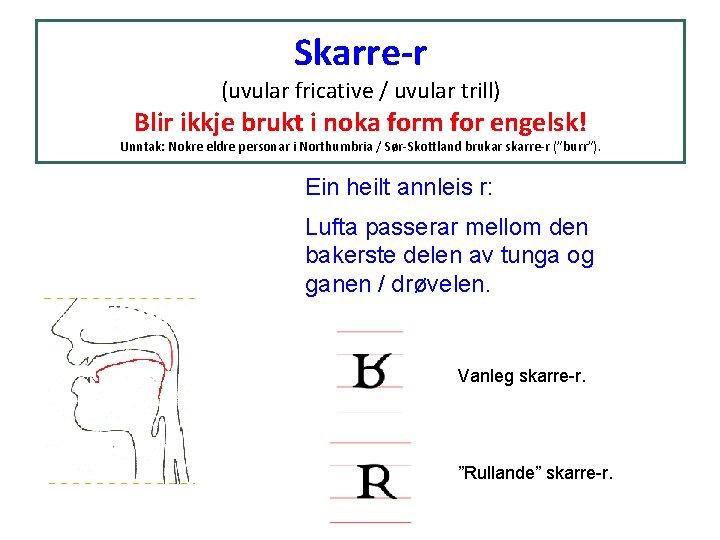 Skarre-r

(uvular fricative / uvular trill)

Blir ikkje brukt i noka form for engelsk!

Unntak: Nokre eldre personar i Northumbria / Sør-Skottland brukar skarre-r ("burr").

Ein heilt annleis r:

Lufta passerar mellom den bakerste delen av tunga og ganen / drøvelen.

ʁ

Vanleg skarre-r.

ʀ

"Rullande" skarre-r.